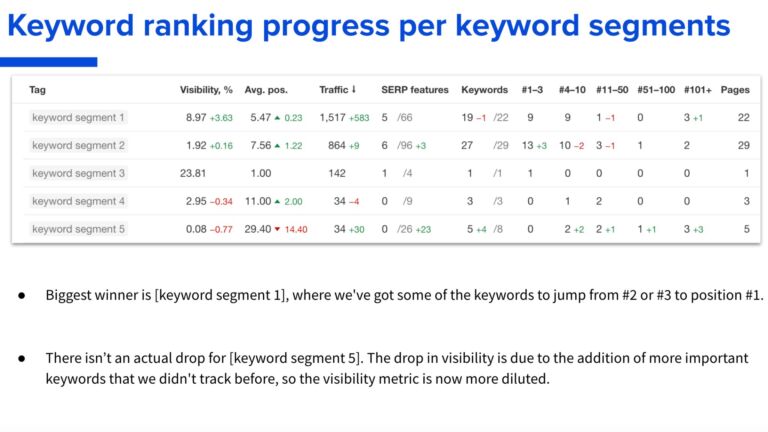 Keyword ranking progress per keyword segments

| Tag | Visibility, % | Avg. pos. | Traffic ↓ | SERP features | Keywords | #1–3 | #4–10 | #11–50 | #51–100 | #101+ | Pages |
|---|---|---|---|---|---|---|---|---|---|---|---|
| keyword segment 1 | 8.97 +3.63 | 5.47 ▲ 0.23 | 1,517 +583 | 5 /66 | 19 −1 /22 | 9 | 9 | 1 −1 | 0 | 3 +1 | 22 |
| keyword segment 2 | 1.92 +0.16 | 7.56 ▲ 1.22 | 864 +9 | 6 /96 +3 | 27 /29 | 13 +3 | 10 −2 | 3 −1 | 1 | 2 | 29 |
| keyword segment 3 | 23.81 | 1.00 | 142 | 1 /4 | 1 /1 | 1 | 0 | 0 | 0 | 0 | 1 |
| keyword segment 4 | 2.95 −0.34 | 11.00 ▲ 2.00 | 34 −4 | 0 /9 | 3 /3 | 0 | 1 | 2 | 0 | 0 | 3 |
| keyword segment 5 | 0.08 −0.77 | 29.40 ▼ 14.40 | 34 +30 | 0 /26 +23 | 5 +4 /8 | 0 | 2 +2 | 2 +1 | 1 +1 | 3 +3 | 5 |

● Biggest winner is [keyword segment 1], where we've got some of the keywords to jump from #2 or #3 to position #1.

● There isn't an actual drop for [keyword segment 5]. The drop in visibility is due to the addition of more important keywords that we didn't track before, so the visibility metric is now more diluted.